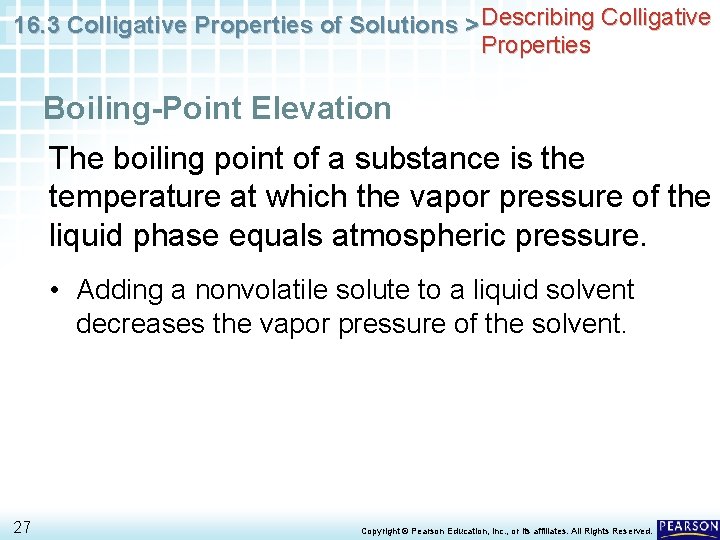 16.3 Colligative Properties of Solutions > Describing Colligative Properties

Boiling-Point Elevation

The boiling point of a substance is the temperature at which the vapor pressure of the liquid phase equals atmospheric pressure.

• Adding a nonvolatile solute to a liquid solvent decreases the vapor pressure of the solvent.

27

Copyright © Pearson Education, Inc., or its affiliates. All Rights Reserved.

PEARSON